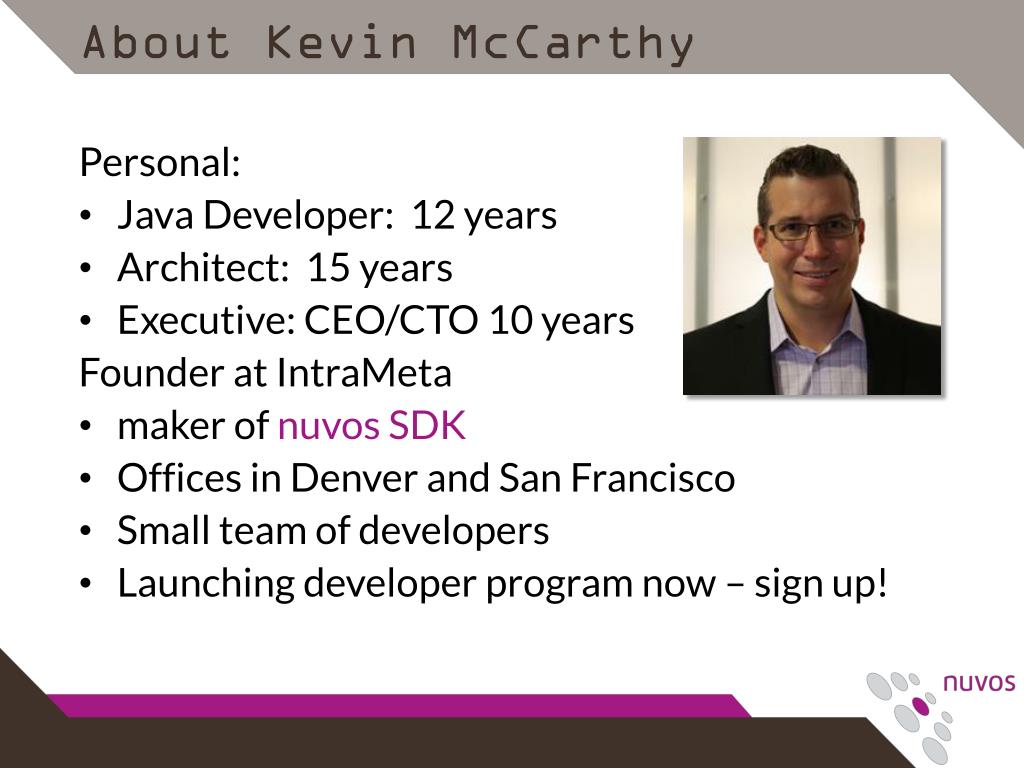 About Kevin McCarthy

Personal:
• Java Developer: 12 years
• Architect: 15 years
• Executive: CEO/CTO 10 years
Founder at IntraMeta
• maker of nuvos SDK
• Offices in Denver and San Francisco
• Small team of developers
• Launching developer program now – sign up!

nuvos